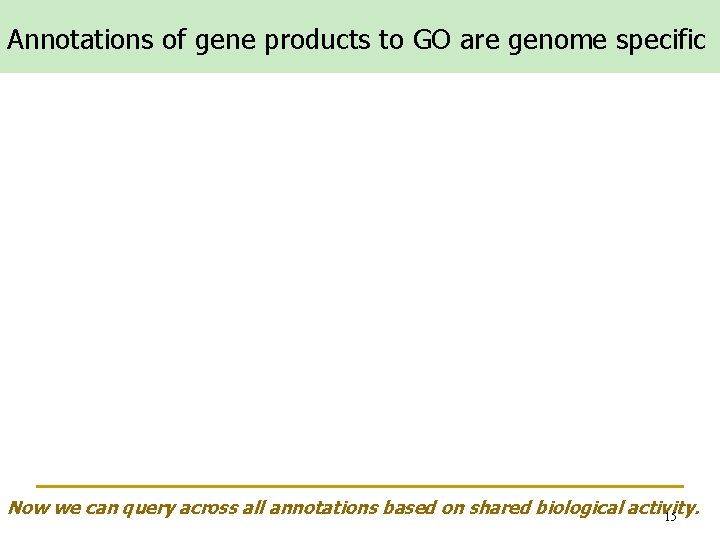 Annotations of gene products to GO are genome specific

Now we can query across all annotations based on shared biological activity.

15